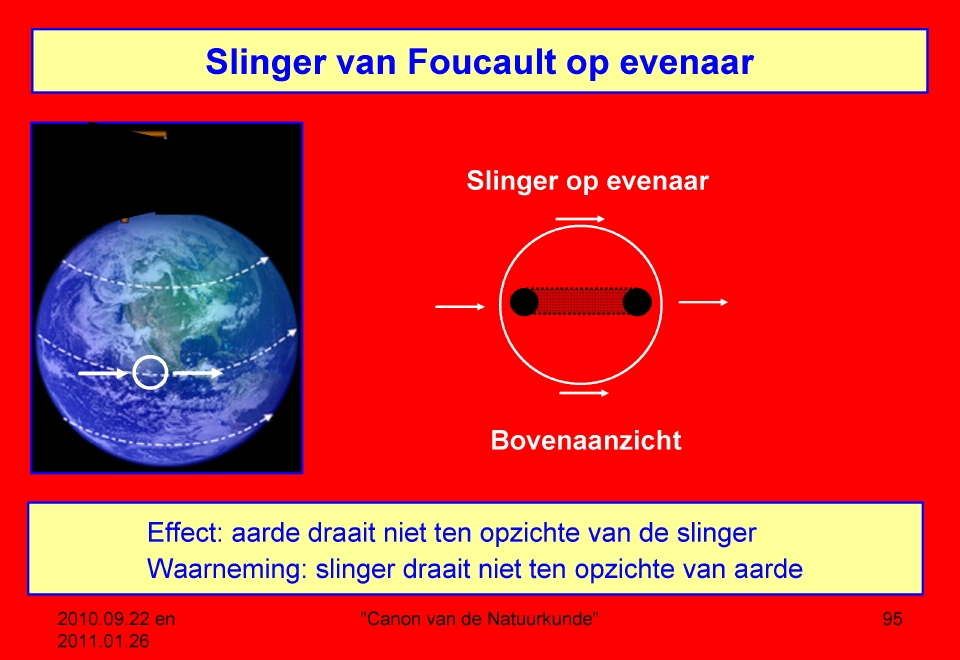 Slinger van Foucault op evenaar

Slinger op evenaar

Bovenaanzicht

Effect: aarde draait niet ten opzichte van de slinger
Waarneming: slinger draait niet ten opzichte van aarde

2010.09.22 en 2011.01.26

"Canon van de Natuurkunde"

95